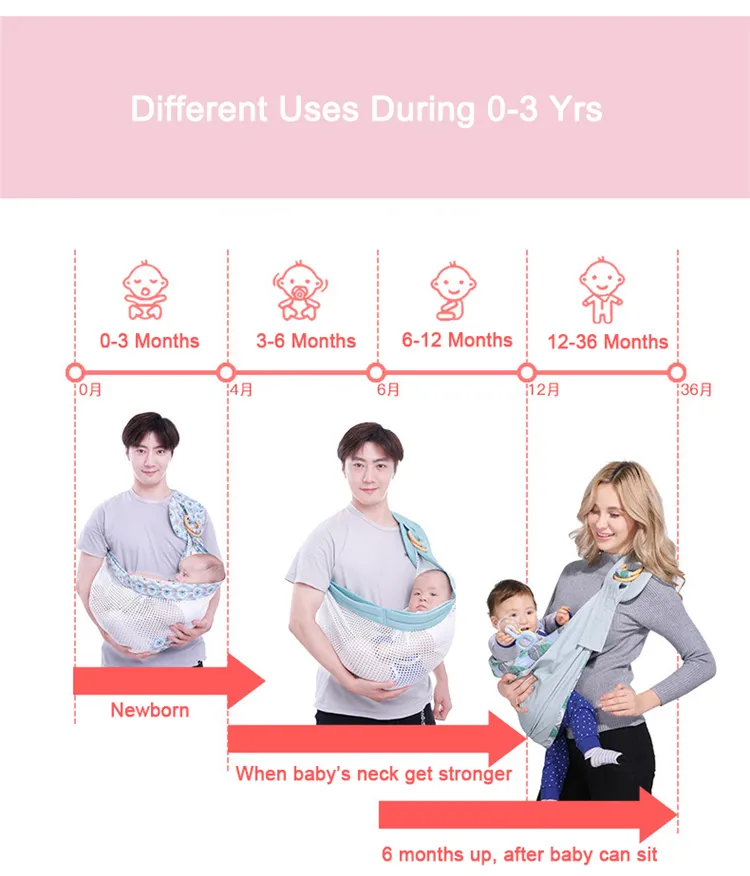 Different Uses During 0-3 Yrs

0-3 Months

3-6 Months

6-12 Months

12-36 Months

0月

4月

6月

12月

36月

Newborn

When baby's neck get stronger

6 months up, after baby can sit